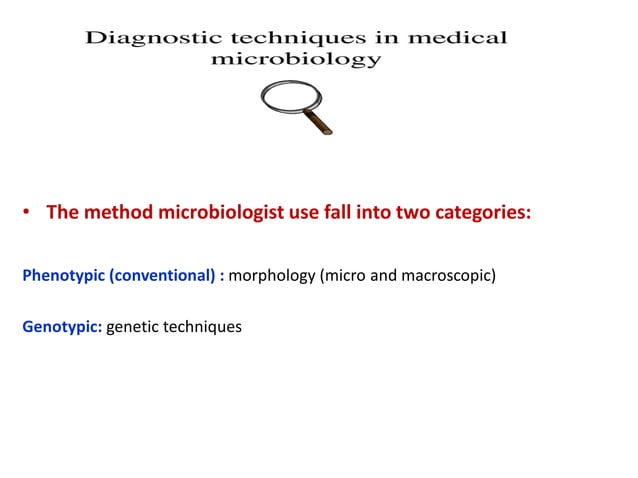 Diagnostic techniques in medical microbiology

• The method microbiologist use fall into two categories:

Phenotypic (conventional) : morphology (micro and macroscopic)

Genotypic: genetic techniques